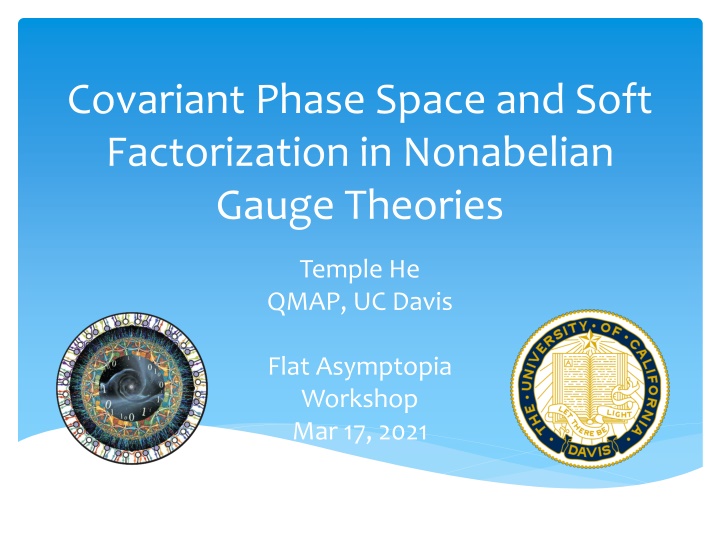 Covariant Phase Space and Soft Factorization in Nonabelian Gauge Theories

Temple He
QMAP, UC Davis

Flat Asymptopia Workshop
Mar 17, 2021

THE UNIVERSITY OF CALIFORNIA
LET THERE BE LIGHT
DAVIS